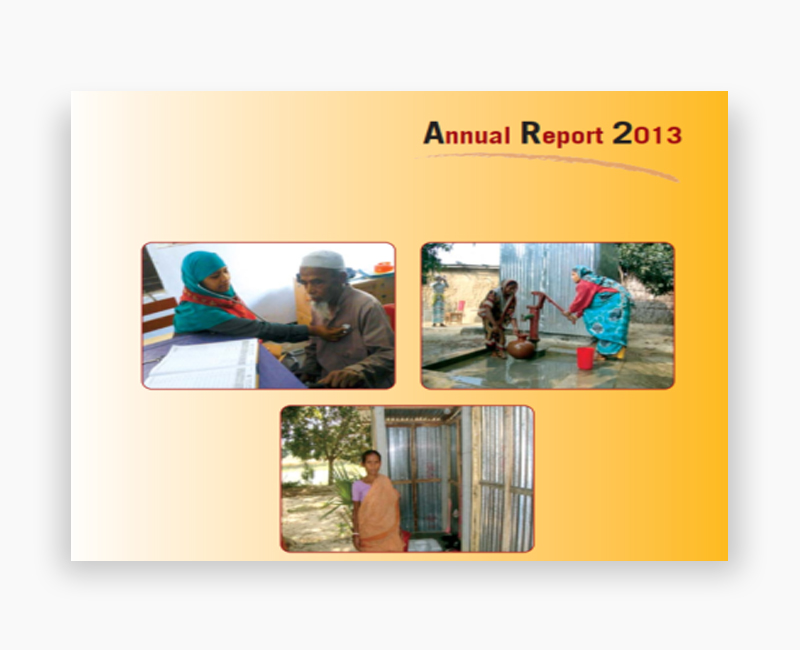 Annual Report 2013